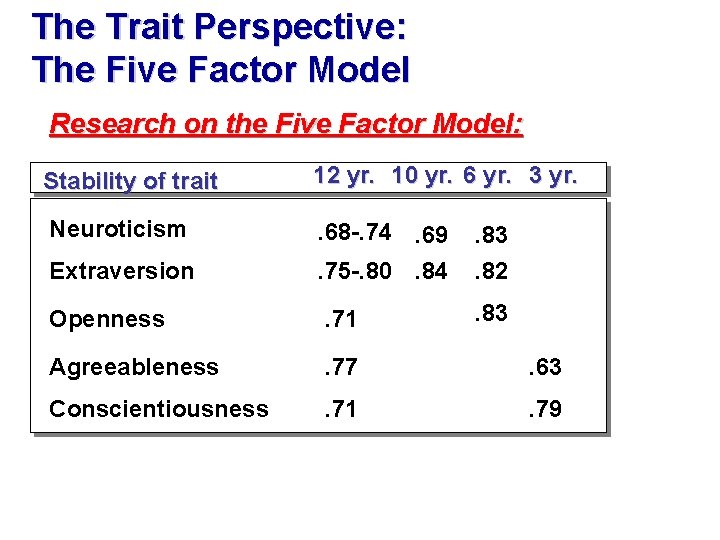 The Trait Perspective:
The Five Factor Model

Research on the Five Factor Model:

| Stability of trait | 12 yr. | 10 yr. | 6 yr. | 3 yr. |
|---|---|---|---|---|
| Neuroticism | .68-.74 | .69 | .83 | |
| Extraversion | .75-.80 | .84 | .82 | |
| Openness | .71 | | .83 | |
| Agreeableness | .77 | | | .63 |
| Conscientiousness | .71 | | | .79 |